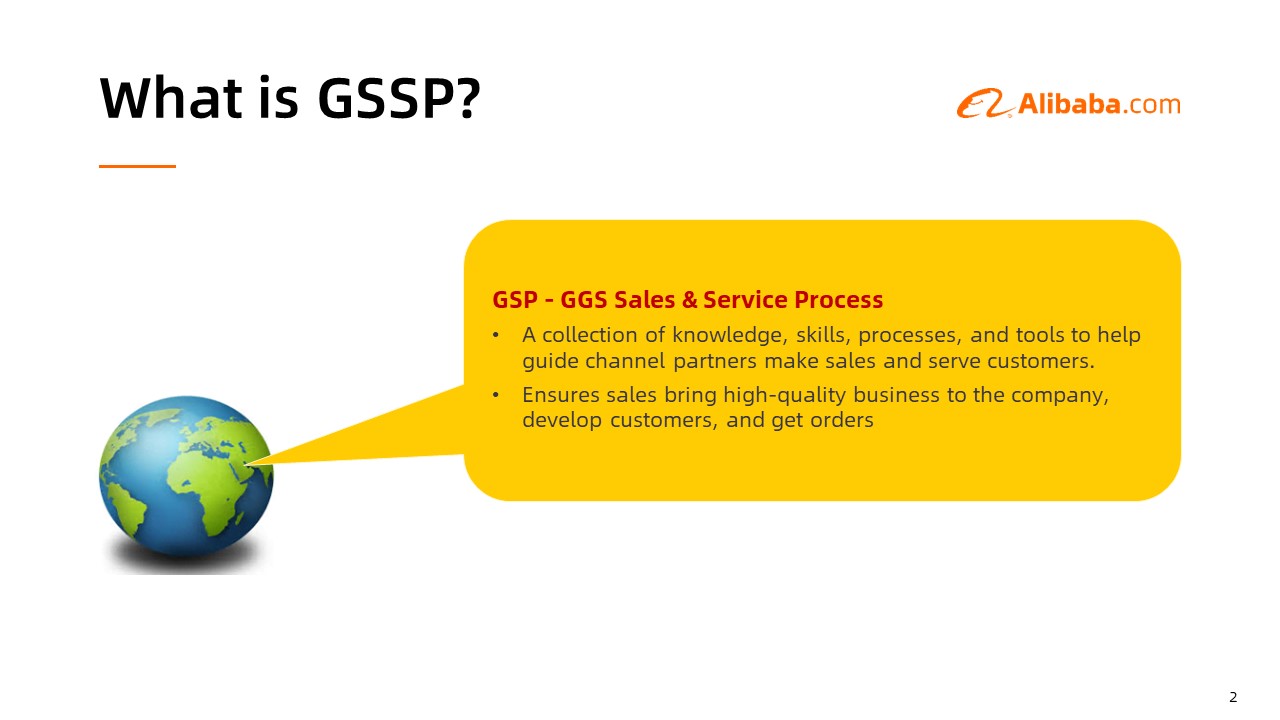 What is GSSP?

Alibaba.com

GSP - GGS Sales & Service Process

• A collection of knowledge, skills, processes, and tools to help guide channel partners make sales and serve customers.
• Ensures sales bring high-quality business to the company, develop customers, and get orders

2